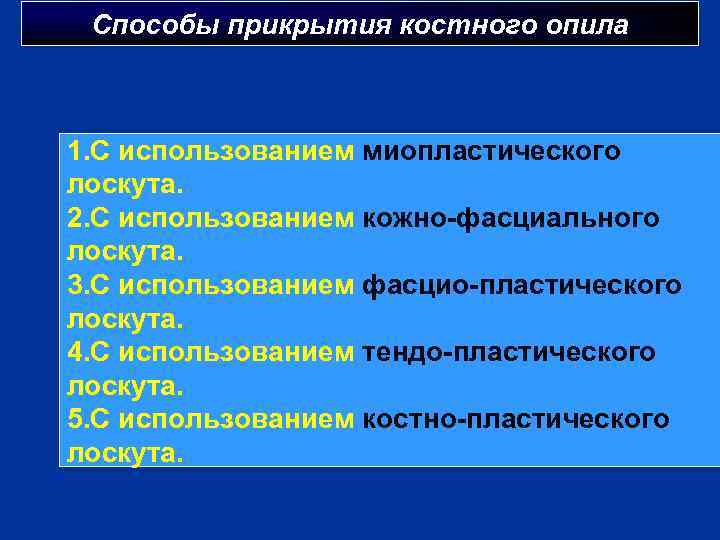 Способы прикрытия костного опила

1.С использованием миопластического лоскута.
2.С использованием кожно-фасциального лоскута.
3.С использованием фасцио-пластического лоскута.
4.С использованием тендо-пластического лоскута.
5.С использованием костно-пластического лоскута.